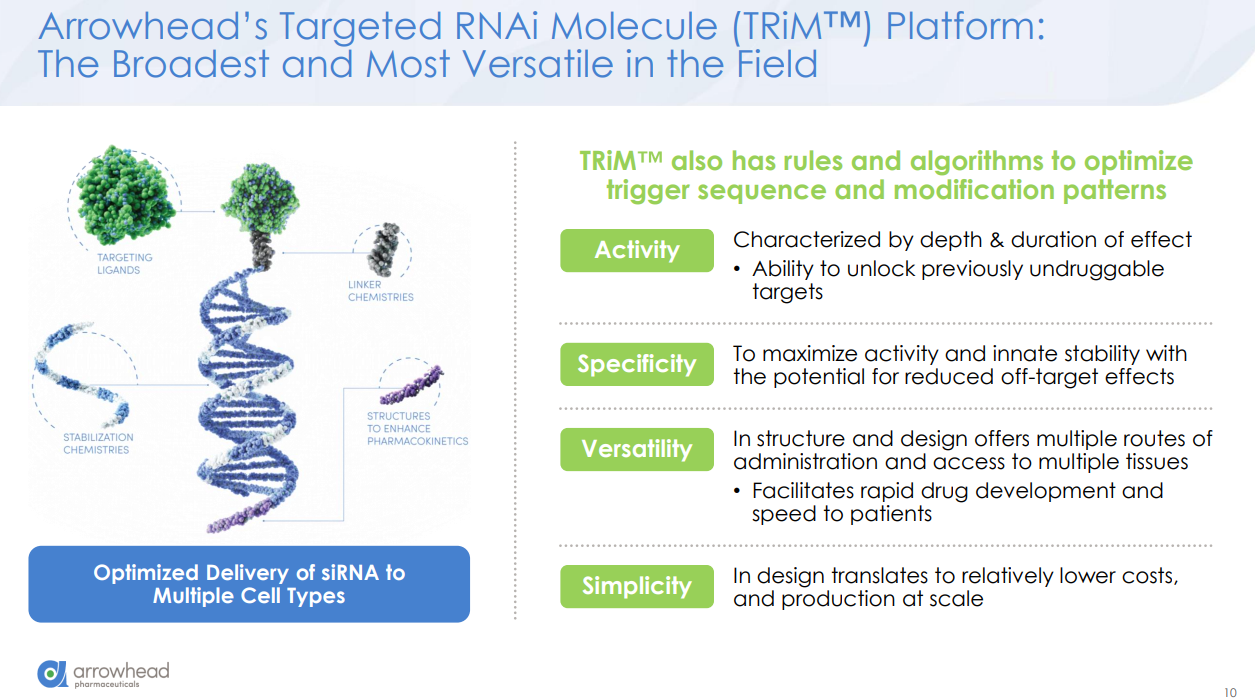 Arrowhead's Targeted RNAi Molecule (TRiM™) Platform: The Broadest and Most Versatile in the Field

TARGETING LIGANDS

LINKER CHEMISTRIES

STABILIZATION CHEMISTRIES

STRUCTURES TO ENHANCE PHARMACOKINETICS

Optimized Delivery of siRNA to Multiple Cell Types

TRiM™ also has rules and algorithms to optimize trigger sequence and modification patterns

Activity

Characterized by depth & duration of effect

• Ability to unlock previously undruggable targets

Specificity

To maximize activity and innate stability with the potential for reduced off-target effects

Versatility

In structure and design offers multiple routes of administration and access to multiple tissues

• Facilitates rapid drug development and speed to patients

Simplicity

In design translates to relatively lower costs, and production at scale

arrowhead pharmaceuticals

10